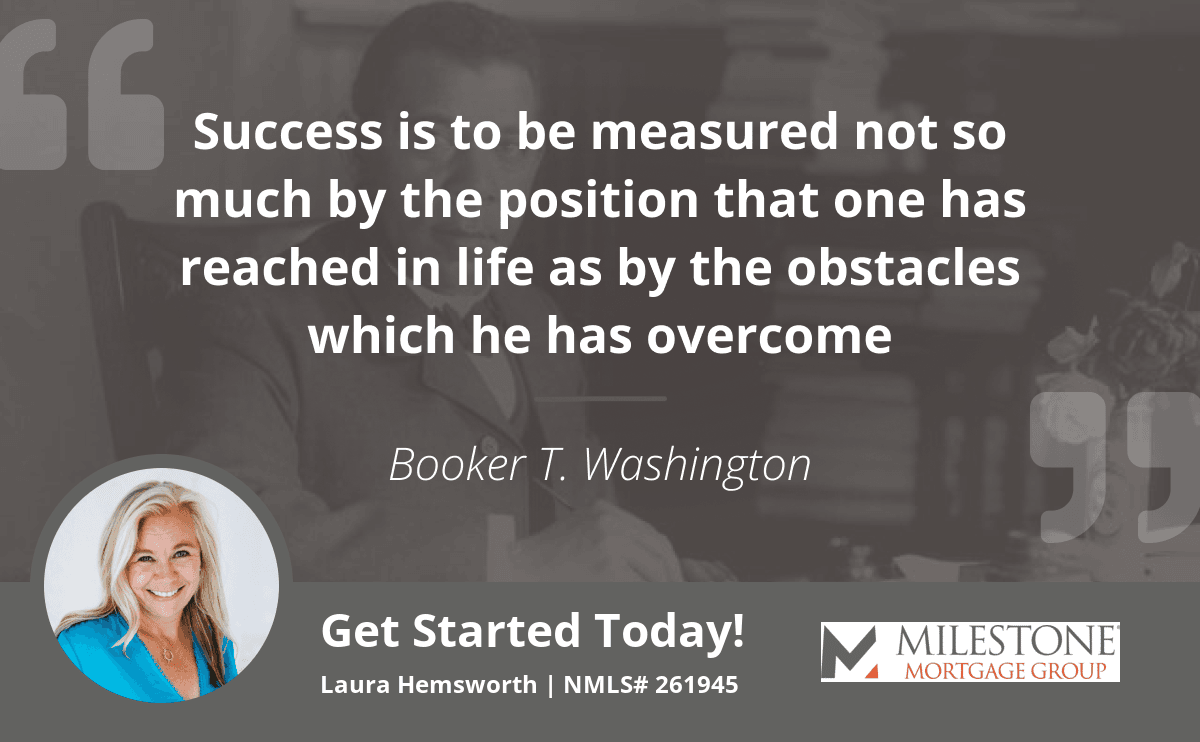 Success is to be measured not so much by the position that one has reached in life as by the obstacles which he has overcome

Booker T. Washington

Get Started Today!

Laura Hemsworth | NMLS# 261945

MILESTONE MORTGAGE GROUP